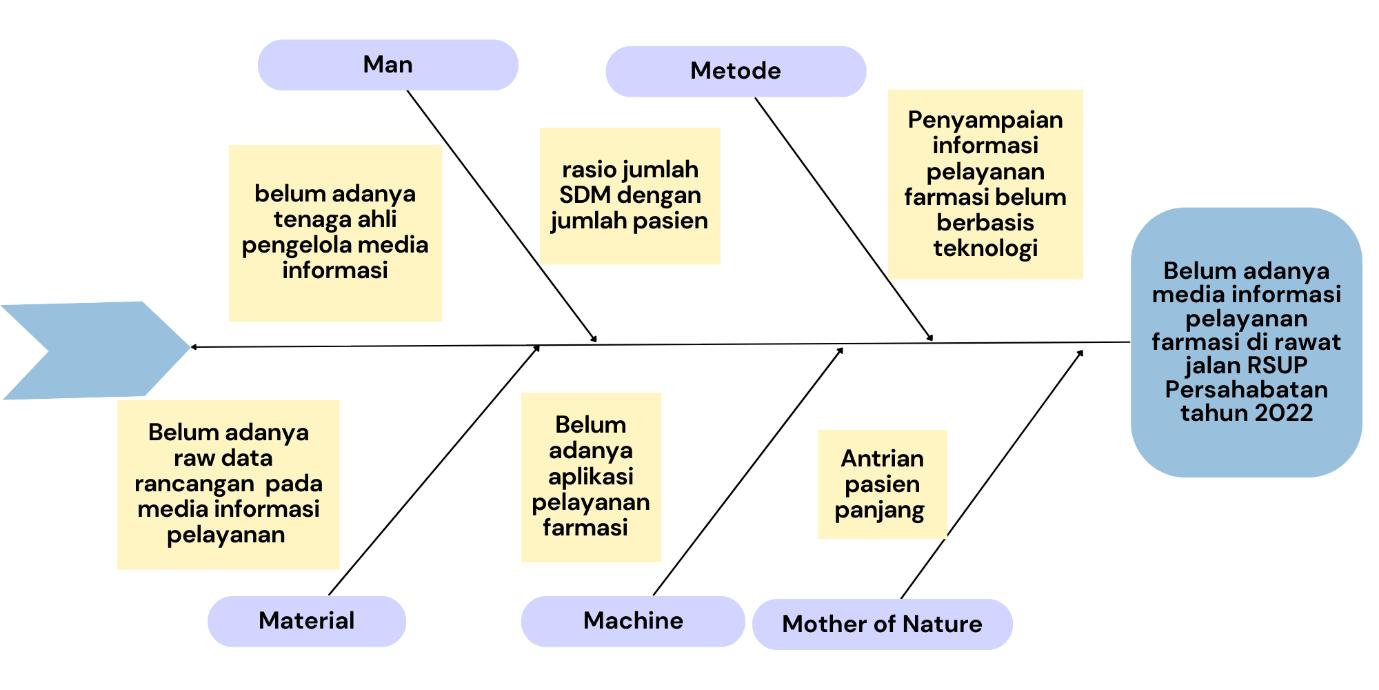 Man

Metode

belum adanya tenaga ahli pengelola media informasi

rasio jumlah SDM dengan jumlah pasien

Penyampaian informasi pelayanan farmasi belum berbasis teknologi

Belum adanya media informasi pelayanan farmasi di rawat jalan RSUP Persahabatan tahun 2022

Belum adanya raw data rancangan pada media informasi pelayanan

Belum adanya aplikasi pelayanan farmasi

Antrian pasien panjang

Material

Machine

Mother of Nature